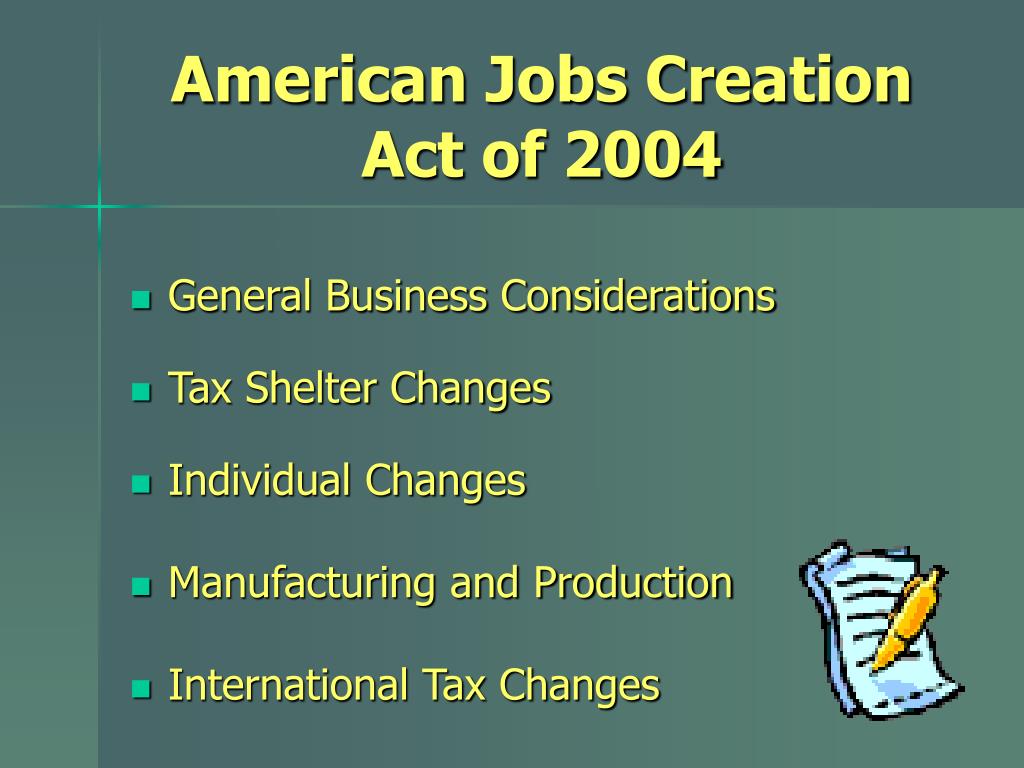 American Jobs Creation Act of 2004

- General Business Considerations
- Tax Shelter Changes
- Individual Changes
- Manufacturing and Production
- International Tax Changes